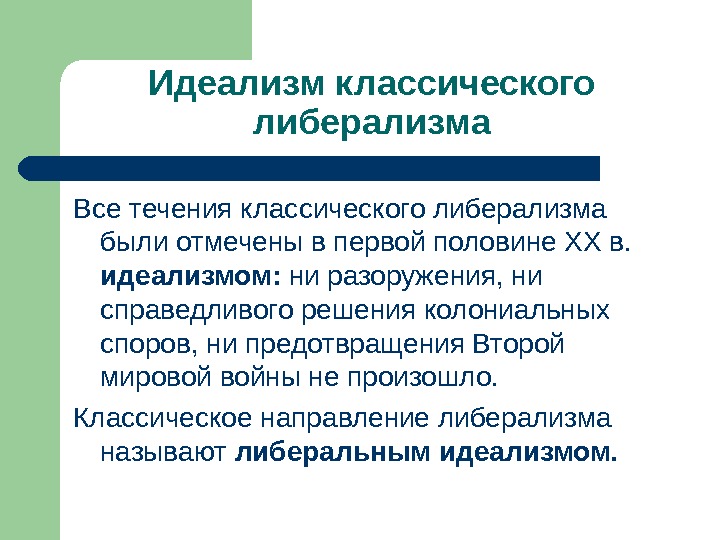 Идеализм классического либерализма

Все течения классического либерализма были отмечены в первой половине XX в. идеализмом: ни разоружения, ни справедливого решения колониальных споров, ни предотвращения Второй мировой войны не произошло.

Классическое направление либерализма называют либеральным идеализмом.